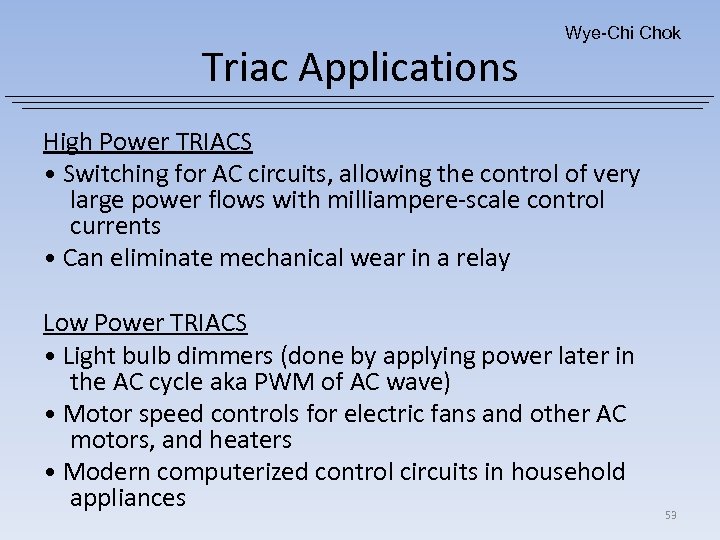 Wye-Chi Chok

Triac Applications

High Power TRIACS

• Switching for AC circuits, allowing the control of very large power flows with milliampere-scale control currents

• Can eliminate mechanical wear in a relay

Low Power TRIACS

• Light bulb dimmers (done by applying power later in the AC cycle aka PWM of AC wave)

• Motor speed controls for electric fans and other AC motors, and heaters

• Modern computerized control circuits in household appliances

53